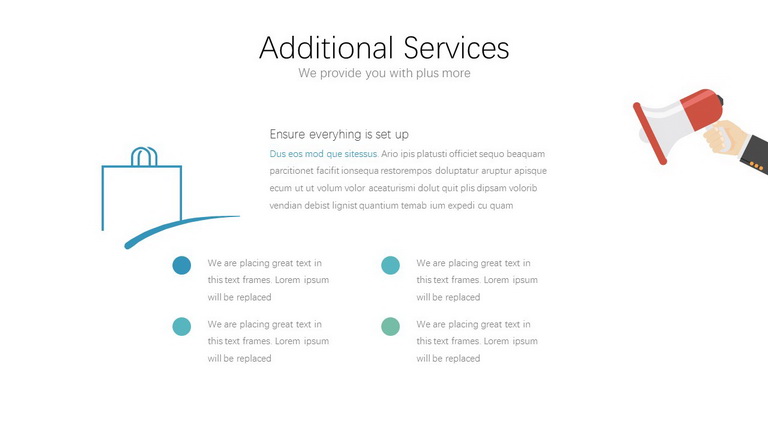 Additional Services
We provide you with plus more

Ensure everyhing is set up
Dus eos mod que sitessus. Ario ipis platusti officiet sequo beaquam parcitionet facifit ionsequa restorempos doluptatur aruptur apisque ecum ut ut volum volor aceaturismi dolut quit plis dipsam volorib vendian debist lignist quantium temab ium expedi cu quam

We are placing great text in this text frames. Lorem ipsum will be replaced

We are placing great text in this text frames. Lorem ipsum will be replaced

We are placing great text in this text frames. Lorem ipsum will be replaced

We are placing great text in this text frames. Lorem ipsum will be replaced